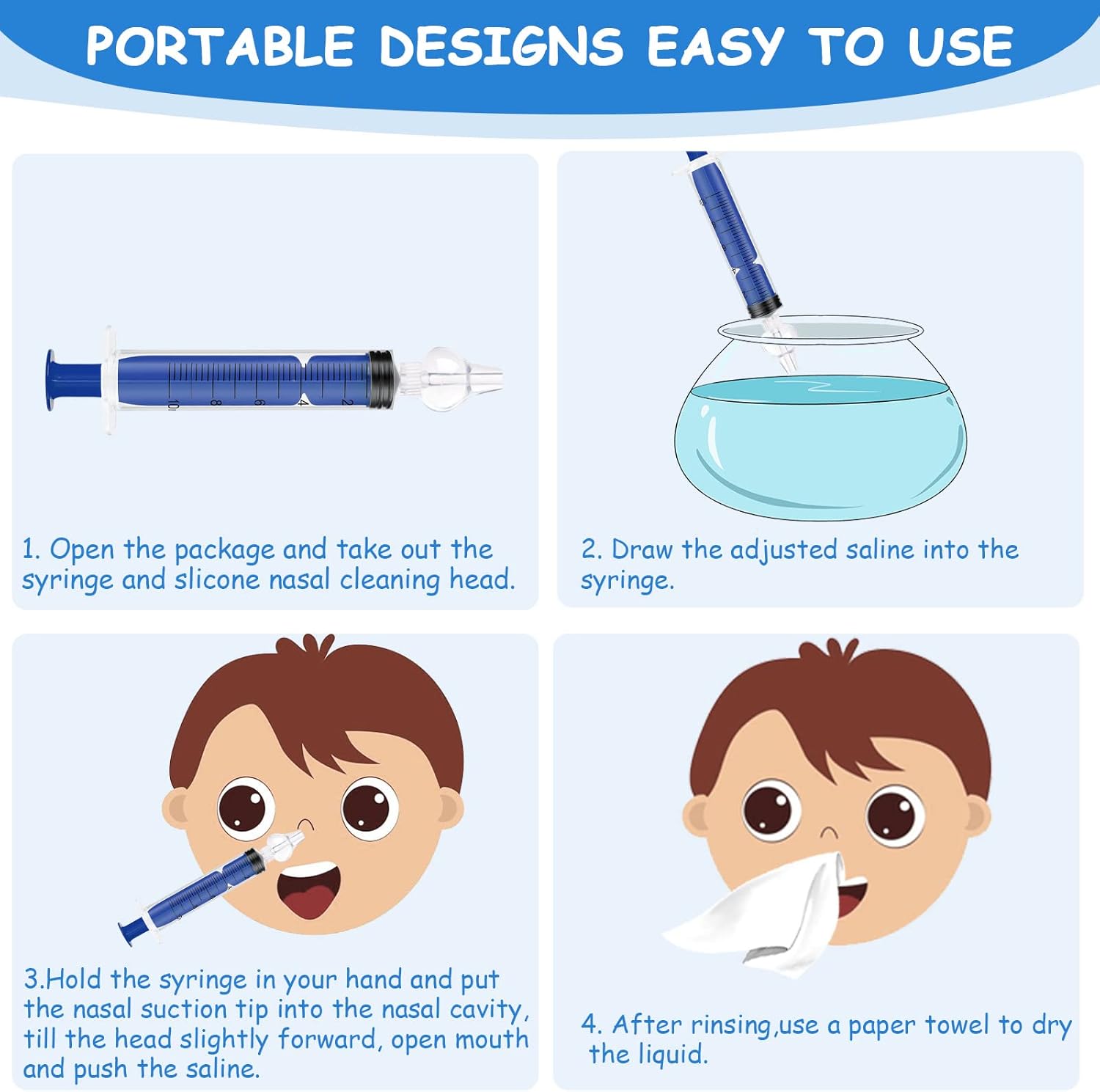 PORTABLE DESIGNS EASY TO USE

10 8 6 4 2

1. Open the package and take out the syringe and slicone nasal cleaning head.

2. Draw the adjusted saline into the syringe.

3.Hold the syringe in your hand and put the nasal suction tip into the nasal cavity, till the head slightly forward, open mouth and push the saline.

4. After rinsing,use a paper towel to dry the liquid.